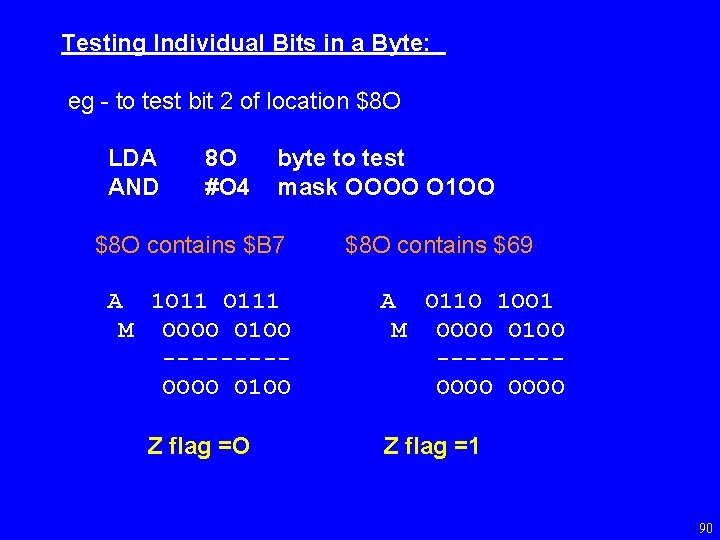 Testing Individual Bits in a Byte:

eg - to test bit 2 of location \$8O

LDA 8O byte to test
AND #O4 mask OOOO O1OO

\$8O contains \$B7

A 1O11 O111
M OOOO O1OO
---------
OOOO O1OO

Z flag =O

\$8O contains \$69

A O11O 1OO1
M OOOO O1OO
---------
OOOO OOOO

Z flag =1

90